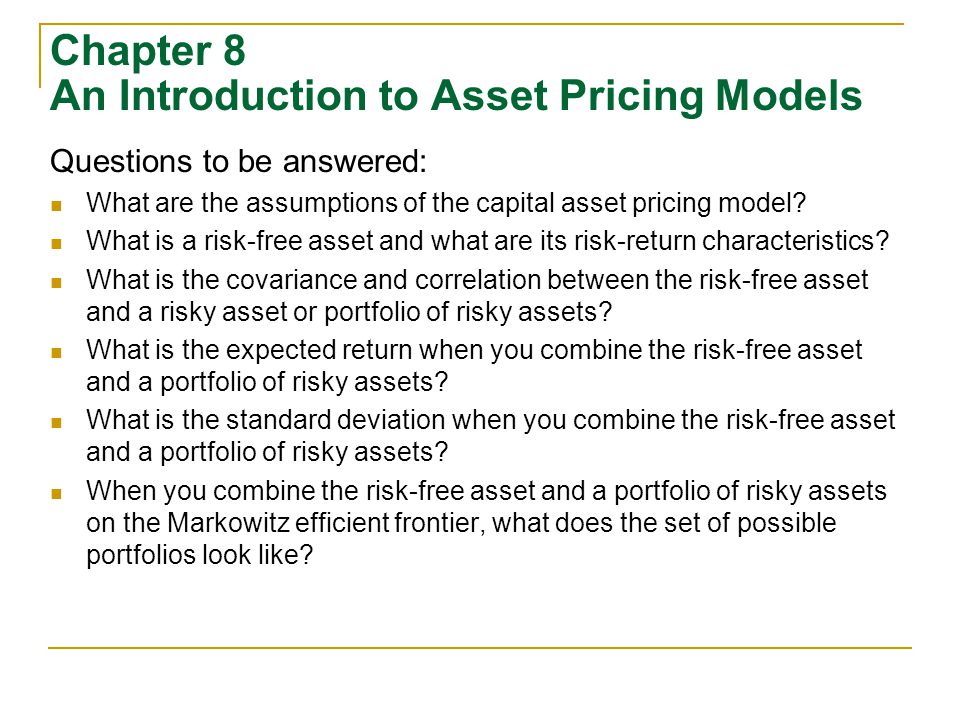 Chapter 8
An Introduction to Asset Pricing Models

Questions to be answered:

- What are the assumptions of the capital asset pricing model?
- What is a risk-free asset and what are its risk-return characteristics?
- What is the covariance and correlation between the risk-free asset and a risky asset or portfolio of risky assets?
- What is the expected return when you combine the risk-free asset and a portfolio of risky assets?
- What is the standard deviation when you combine the risk-free asset and a portfolio of risky assets?
- When you combine the risk-free asset and a portfolio of risky assets on the Markowitz efficient frontier, what does the set of possible portfolios look like?